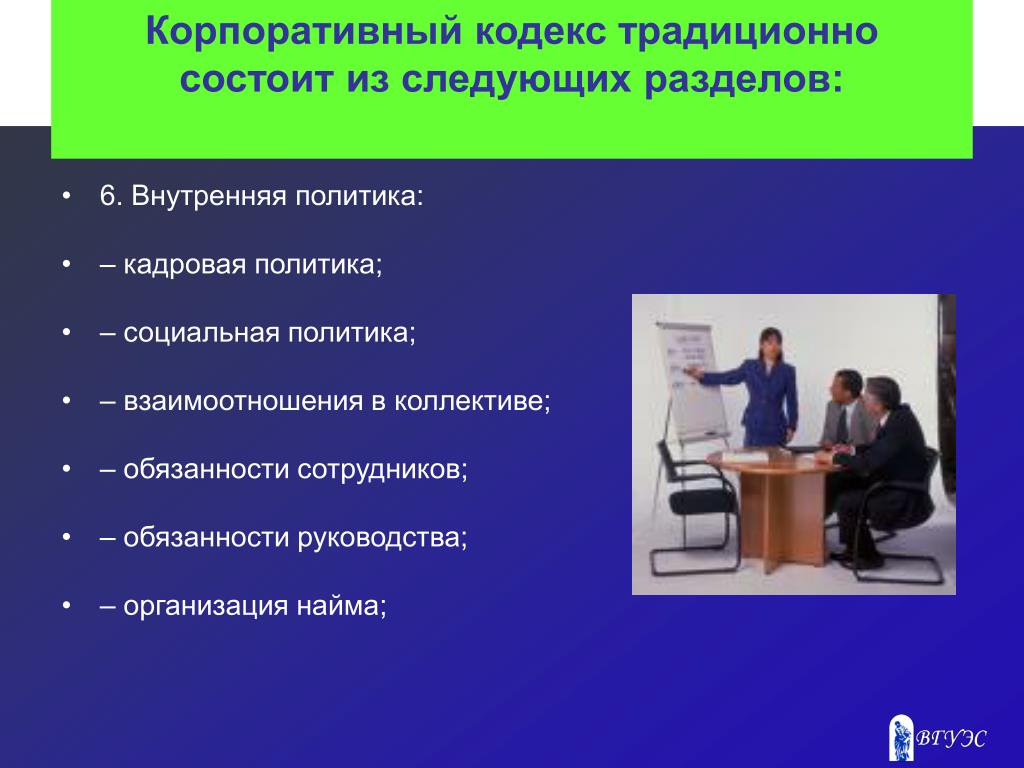 Корпоративный кодекс традиционно состоит из следующих разделов:

• 6. Внутренняя политика:

• – кадровая политика;

• – социальная политика;

• – взаимоотношения в коллективе;

• – обязанности сотрудников;

• – обязанности руководства;

• – организация найма;

ВГУЭС